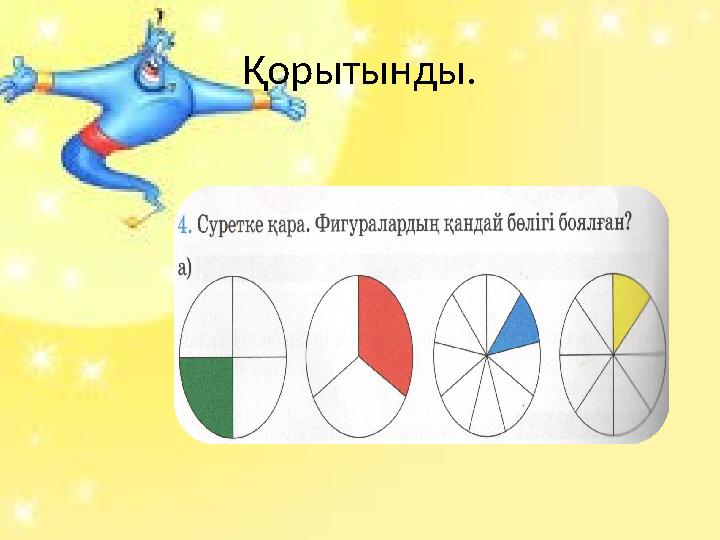 Қорытынды.

4. Суретке қара. Фигуралардың қандай бөлігі боялған?

а)